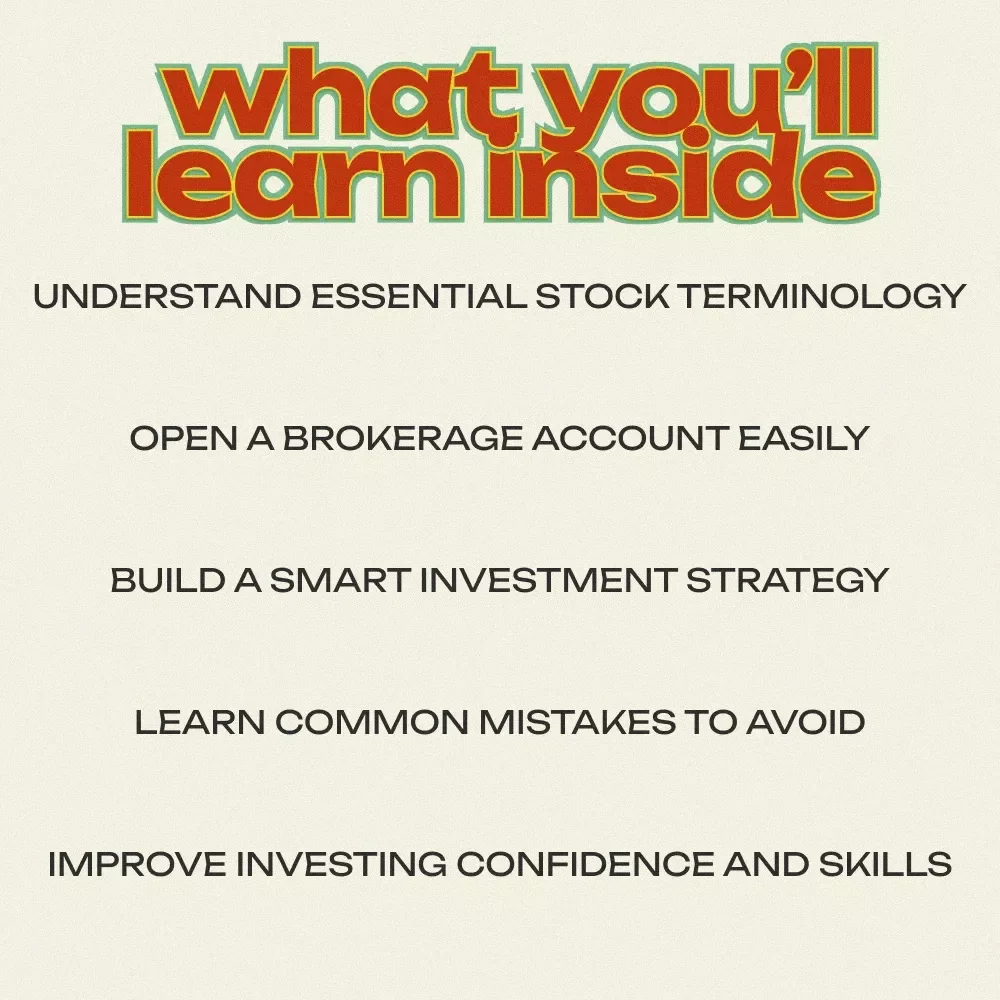 what you'll learn inside

UNDERSTAND ESSENTIAL STOCK TERMINOLOGY

OPEN A BROKERAGE ACCOUNT EASILY

BUILD A SMART INVESTMENT STRATEGY

LEARN COMMON MISTAKES TO AVOID

IMPROVE INVESTING CONFIDENCE AND SKILLS